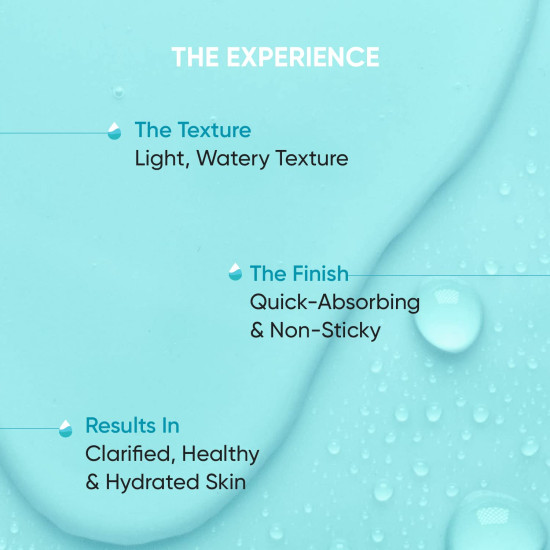 THE EXPERIENCE

The Texture
Light, Watery Texture

The Finish
Quick-Absorbing & Non-Sticky

Results In
Clarified, Healthy & Hydrated Skin